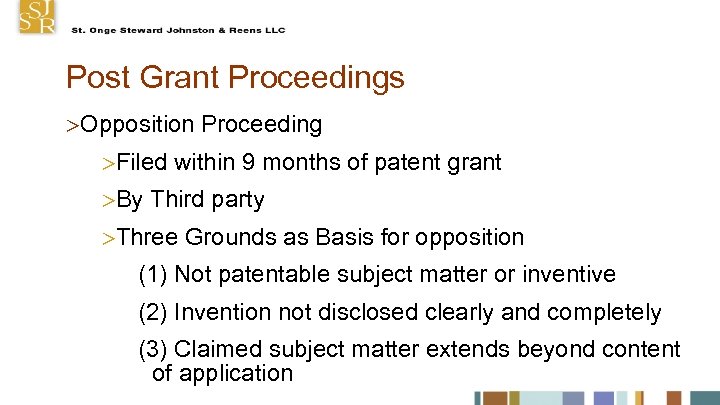 SJ SR

St. Onge Steward Johnston & Reens LLC

Post Grant Proceedings

>Opposition Proceeding

>Filed within 9 months of patent grant

>By Third party

>Three Grounds as Basis for opposition

(1) Not patentable subject matter or inventive

(2) Invention not disclosed clearly and completely

(3) Claimed subject matter extends beyond content of application